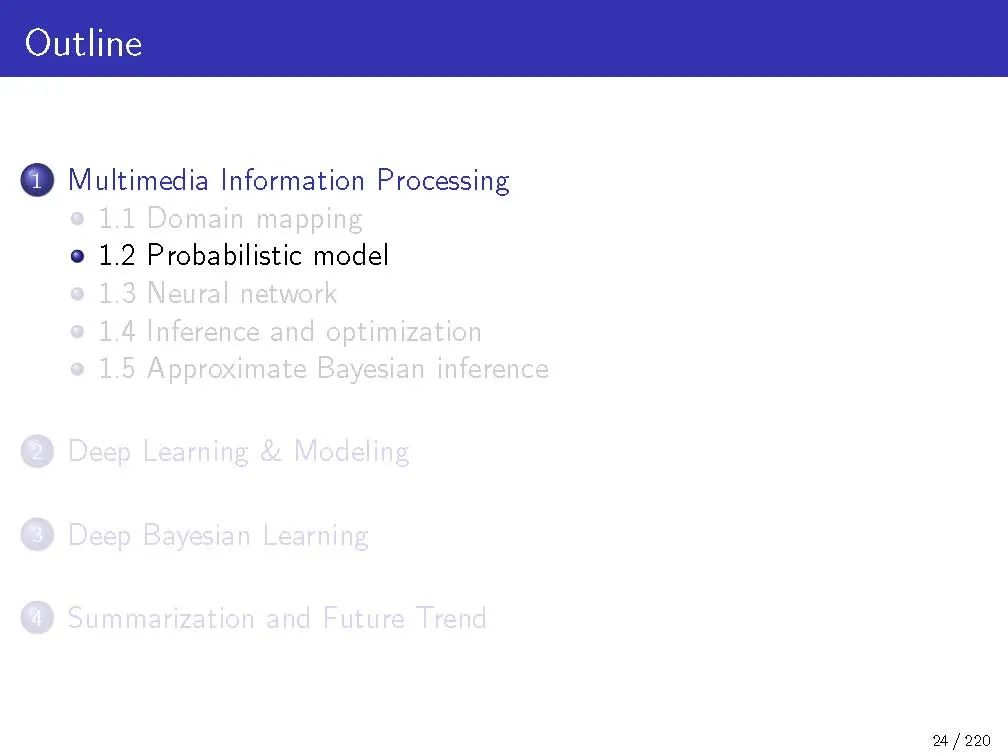 Outline

1 Multimedia Information Processing
1.1 Domain mapping
1.2 Probabilistic model
1.3 Neural network
1.4 Inference and optimization
1.5 Approximate Bayesian inference

2 Deep Learning & Modeling

3 Deep Bayesian Learning

4 Summarization and Future Trend

24 / 220